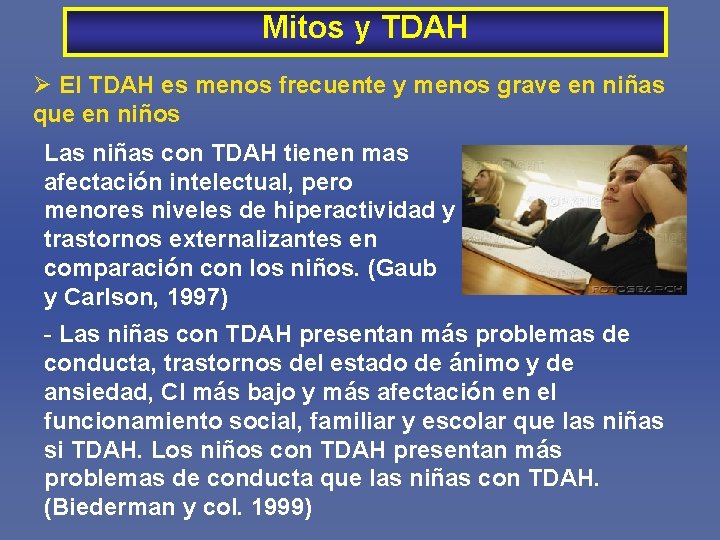 Mitos y TDAH

➢ El TDAH es menos frecuente y menos grave en niñas que en niños

Las niñas con TDAH tienen mas afectación intelectual, pero menores niveles de hiperactividad y trastornos externalizantes en comparación con los niños. (Gaub y Carlson, 1997)

FOTOSEARCH

- Las niñas con TDAH presentan más problemas de conducta, trastornos del estado de ánimo y de ansiedad, CI más bajo y más afectación en el funcionamiento social, familiar y escolar que las niñas si TDAH. Los niños con TDAH presentan más problemas de conducta que las niñas con TDAH. (Biederman y col. 1999)